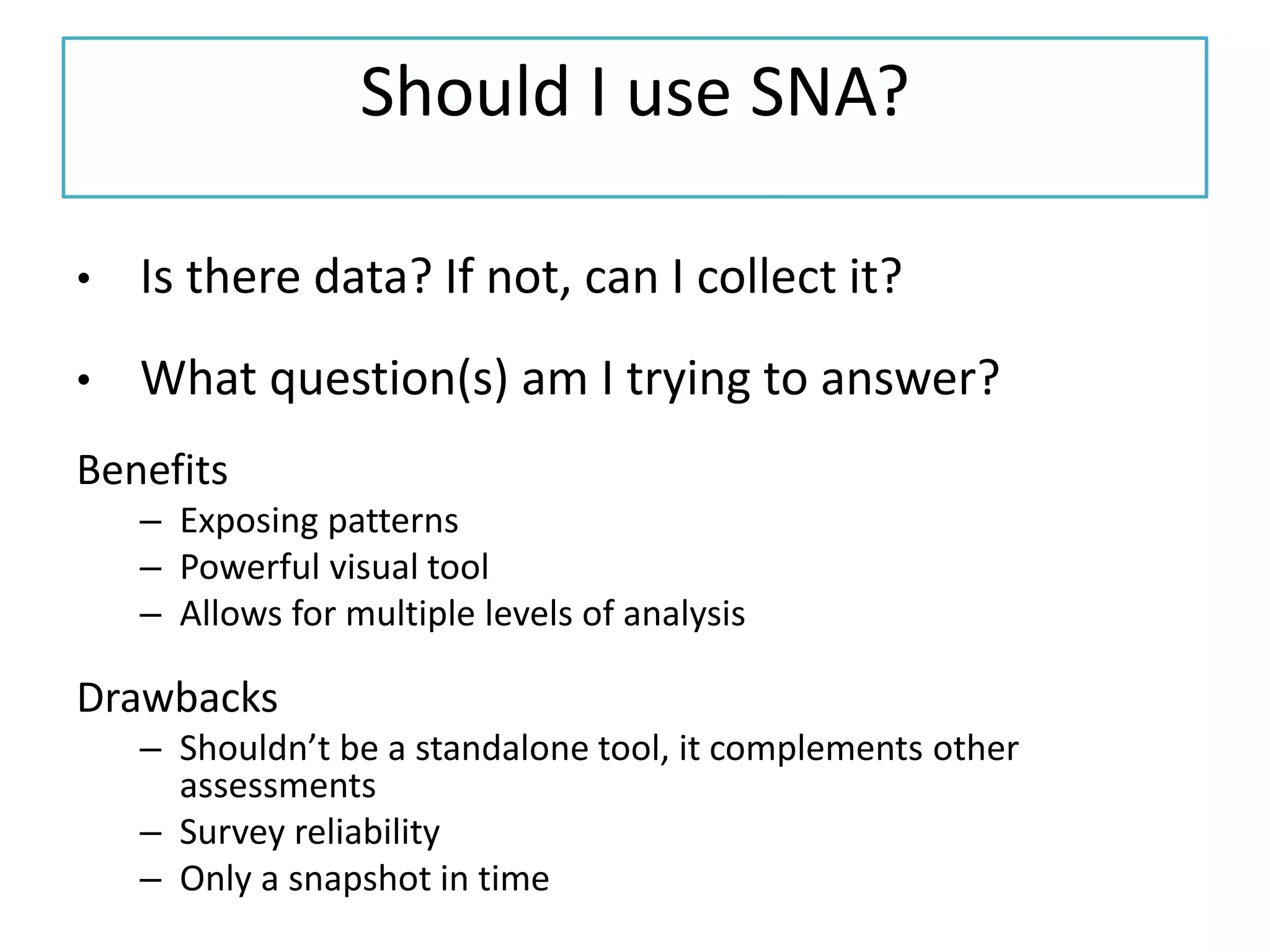 Should I use SNA?

• Is there data? If not, can I collect it?

• What question(s) am I trying to answer?

Benefits
– Exposing patterns
– Powerful visual tool
– Allows for multiple levels of analysis

Drawbacks
– Shouldn’t be a standalone tool, it complements other assessments
– Survey reliability
– Only a snapshot in time